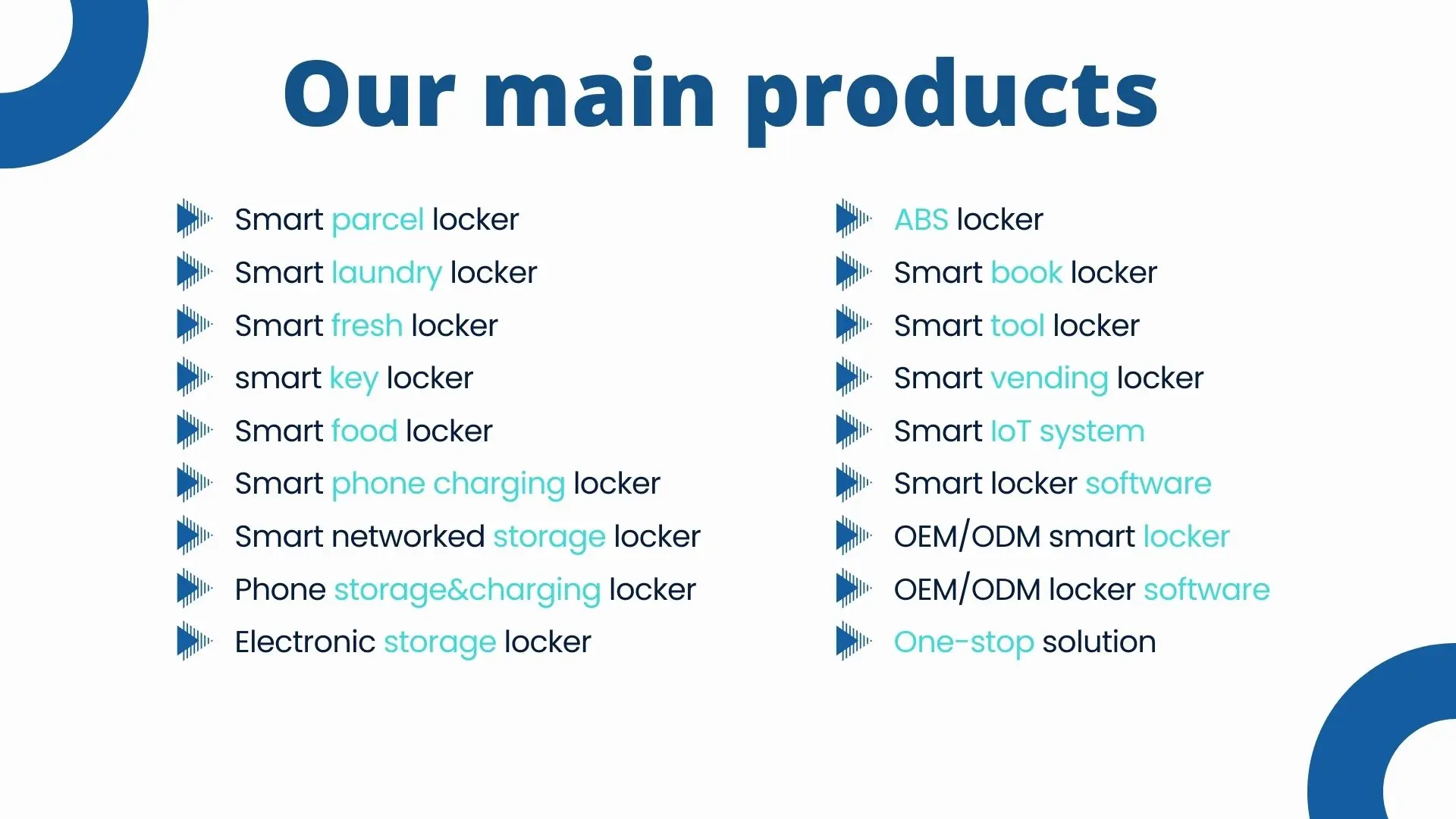 Our main products

Smart parcel locker
Smart laundry locker
Smart fresh locker
smart key locker
Smart food locker
Smart phone charging locker
Smart networked storage locker
Phone storage&charging locker
Electronic storage locker

ABS locker
Smart book locker
Smart tool locker
Smart vending locker
Smart IoT system
Smart locker software
OEM/ODM smart locker
OEM/ODM locker software
One-stop solution